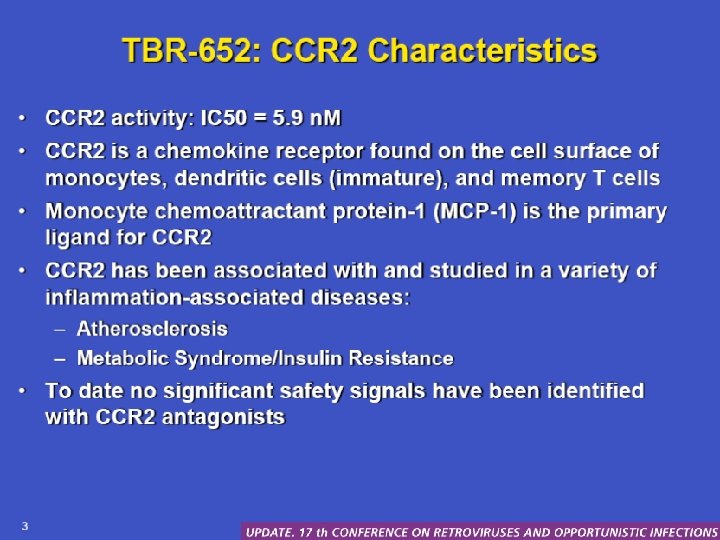 TBR-652: CCR2 Characteristics

• CCR2 activity: IC50 = 5.9 nM

• CCR2 is a chemokine receptor found on the cell surface of monocytes, dendritic cells (immature), and memory T cells

• Monocyte chemoattractant protein-1 (MCP-1) is the primary ligand for CCR2

• CCR2 has been associated with and studied in a variety of inflammation-associated diseases:

– Atherosclerosis

– Metabolic Syndrome/Insulin Resistance

• To date no significant safety signals have been identified with CCR2 antagonists

3

UPDATE. 17 th CONFERENCE ON RETROVIRUSES AND OPPORTUNISTIC INFECTIONS